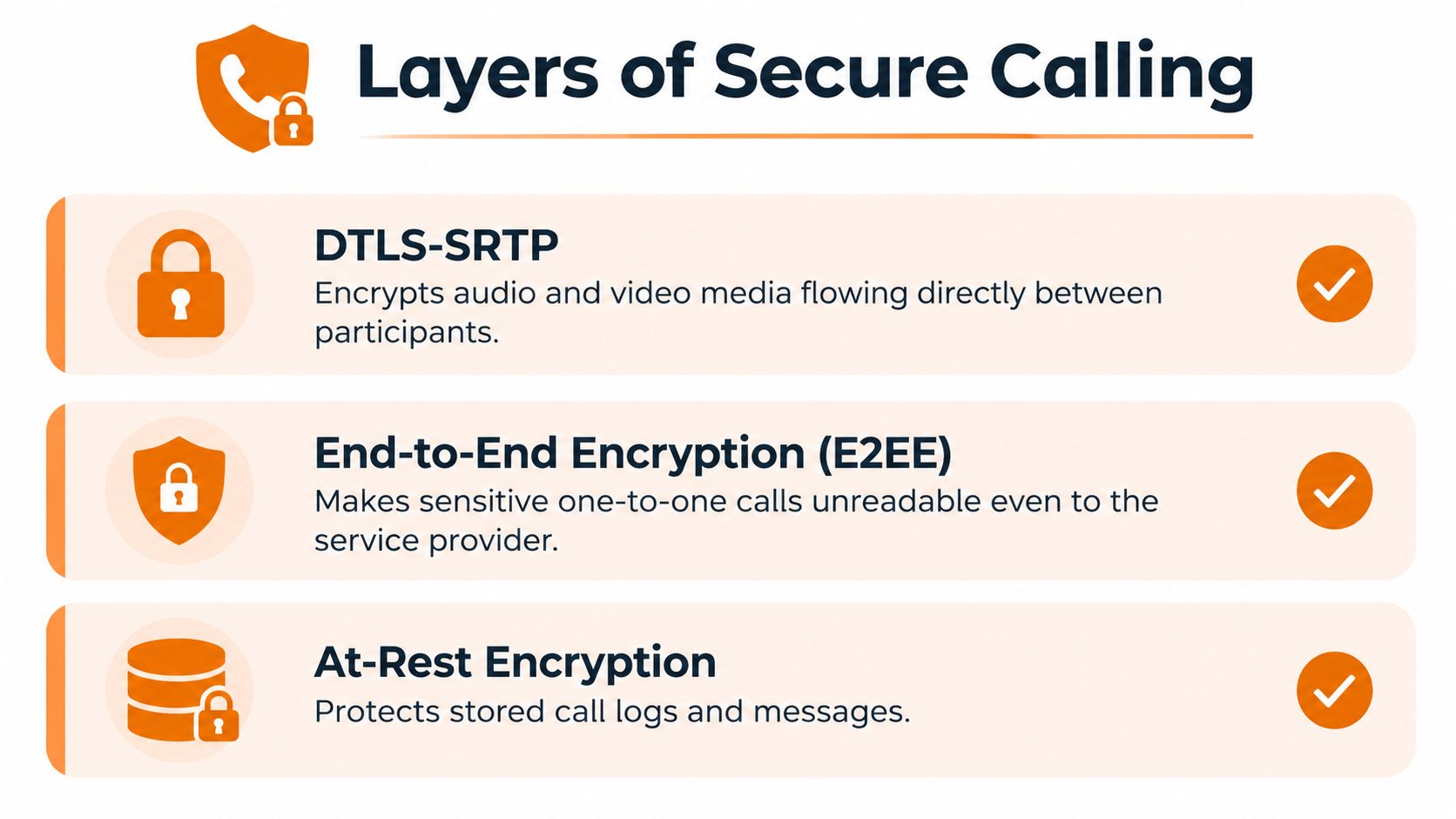 Layers of Secure Calling

DTLS-SRTP
Encrypts audio and video media flowing directly between participants.

End-to-End Encryption (E2EE)
Makes sensitive one-to-one calls unreadable even to the service provider.

At-Rest Encryption
Protects stored call logs and messages.